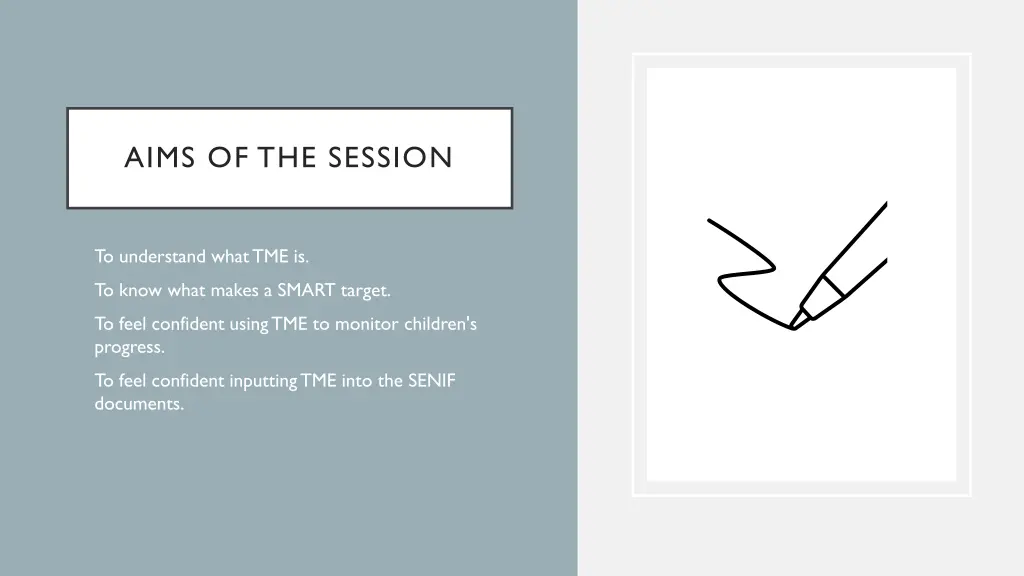 AIMS OF THE SESSION

To understand what TME is.

To know what makes a SMART target.

To feel confident using TME to monitor children's progress.

To feel confident inputting TME into the SENIF documents.